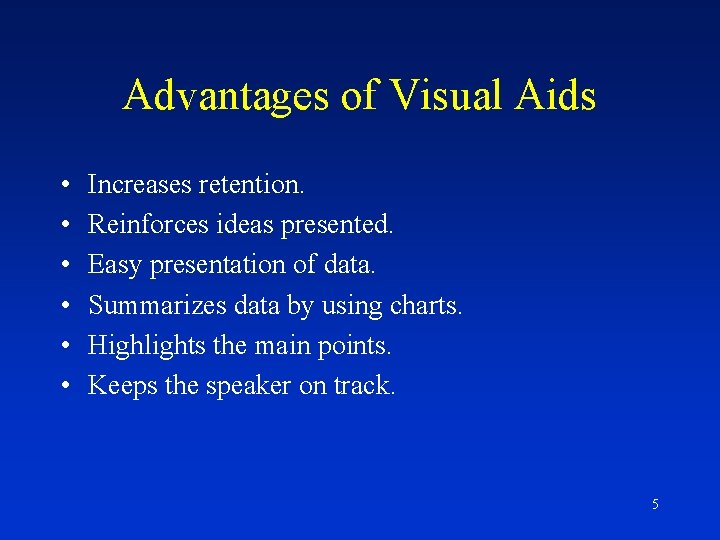 Advantages of Visual Aids

• Increases retention.
• Reinforces ideas presented.
• Easy presentation of data.
• Summarizes data by using charts.
• Highlights the main points.
• Keeps the speaker on track.

5